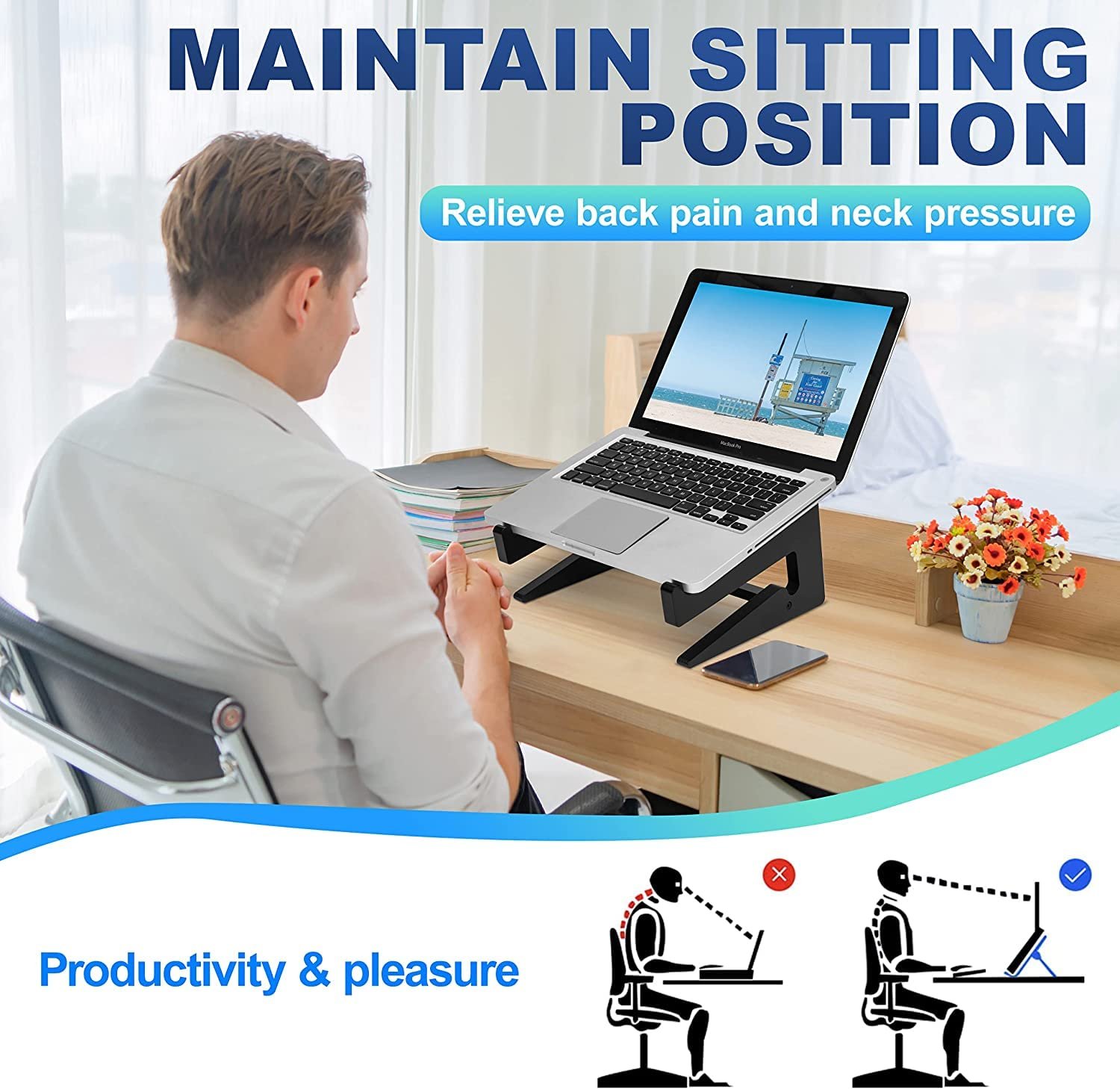 MAINTAIN SITTING POSITION

Relieve back pain and neck pressure

MacBook Pro

Productivity & pleasure